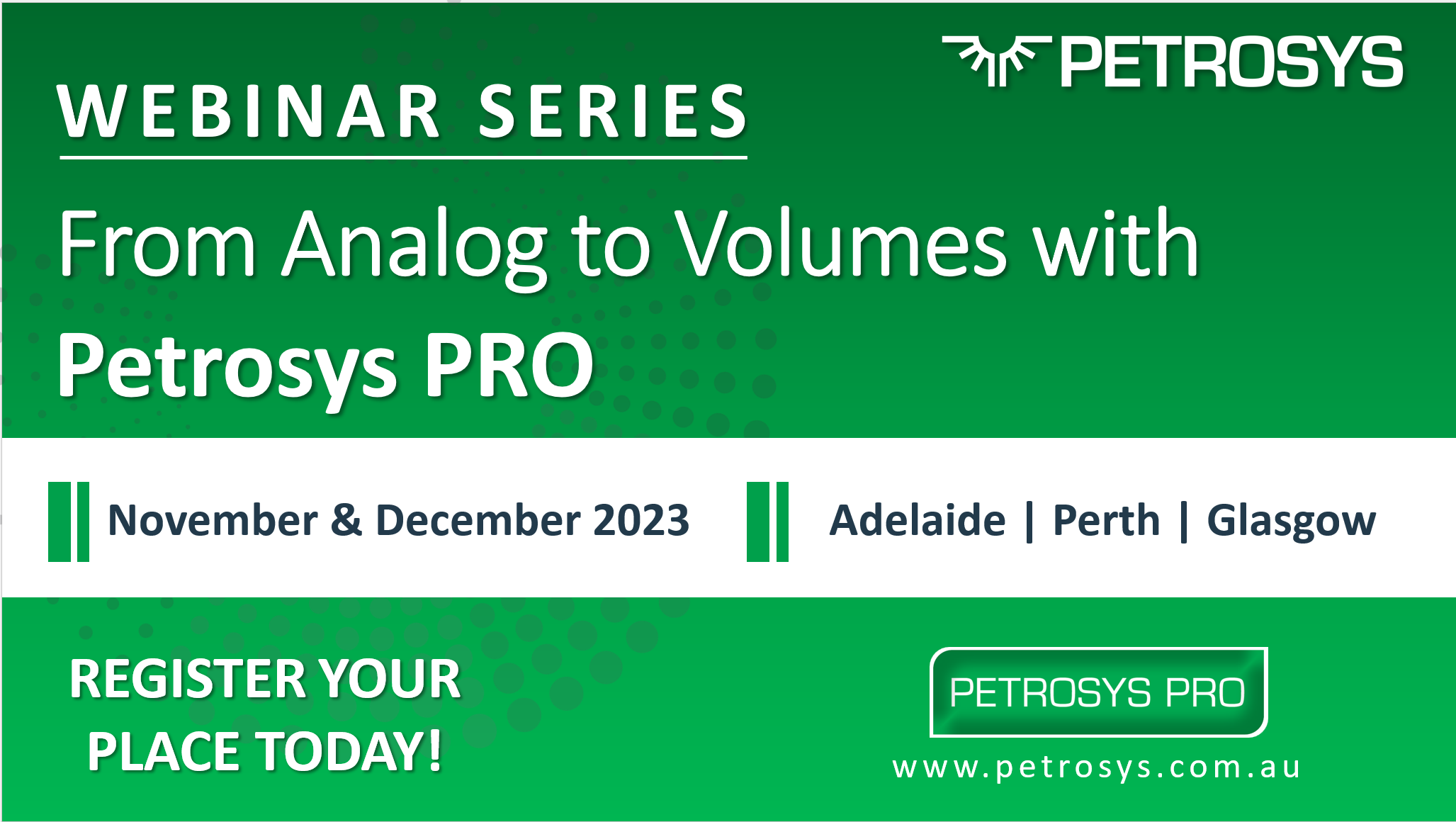 PETROSYS

WEBINAR SERIES

From Analog to Volumes with Petrosys PRO

November & December 2023

Adelaide | Perth | Glasgow

REGISTER YOUR PLACE TODAY!

PETROSYS PRO

www.petrosys.com.au